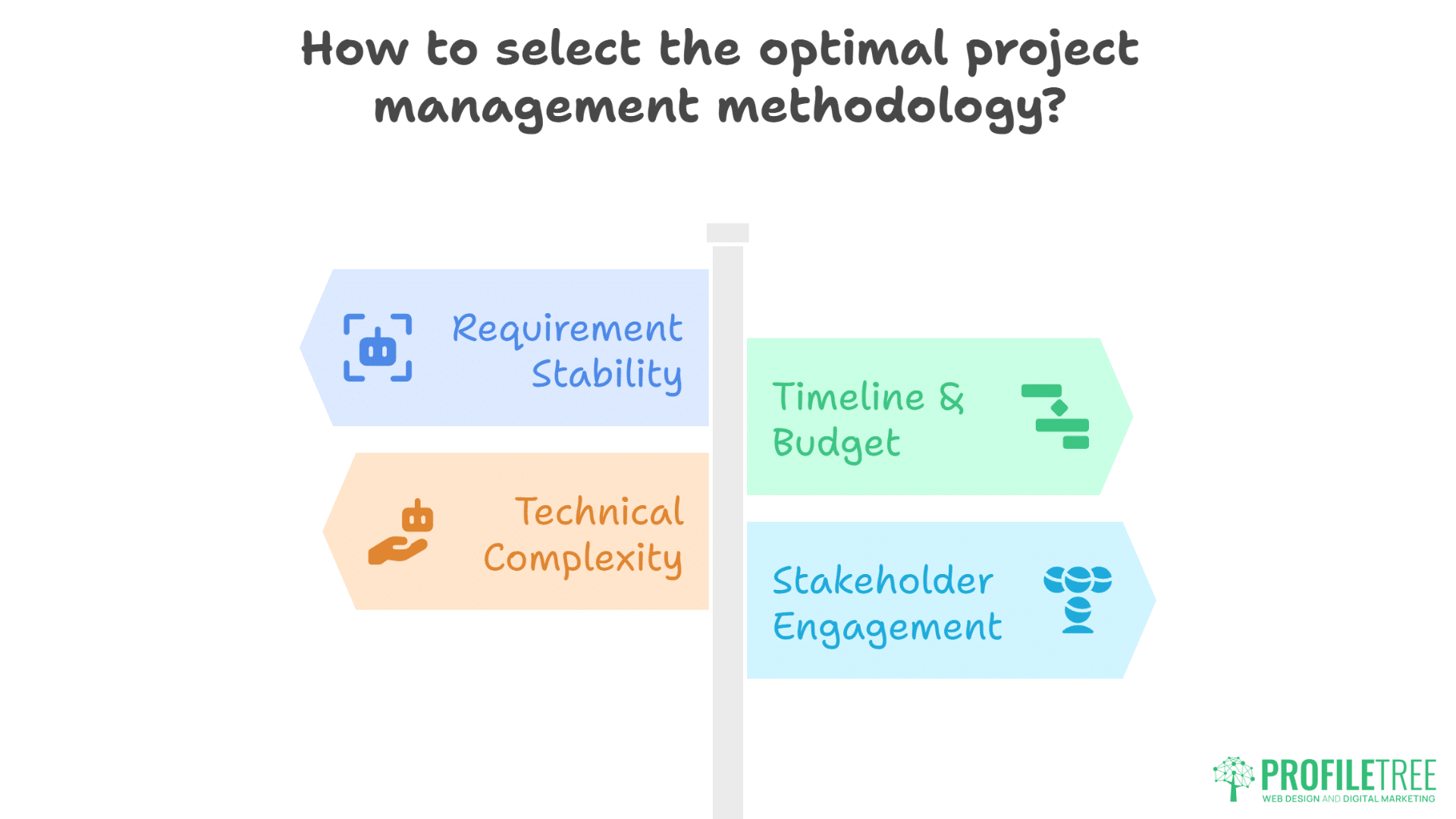 How to select the optimal project management methodology?

Requirement Stability

Timeline & Budget

Technical Complexity

Stakeholder Engagement

PROFILETREE
WEB DESIGN AND DIGITAL MARKETING